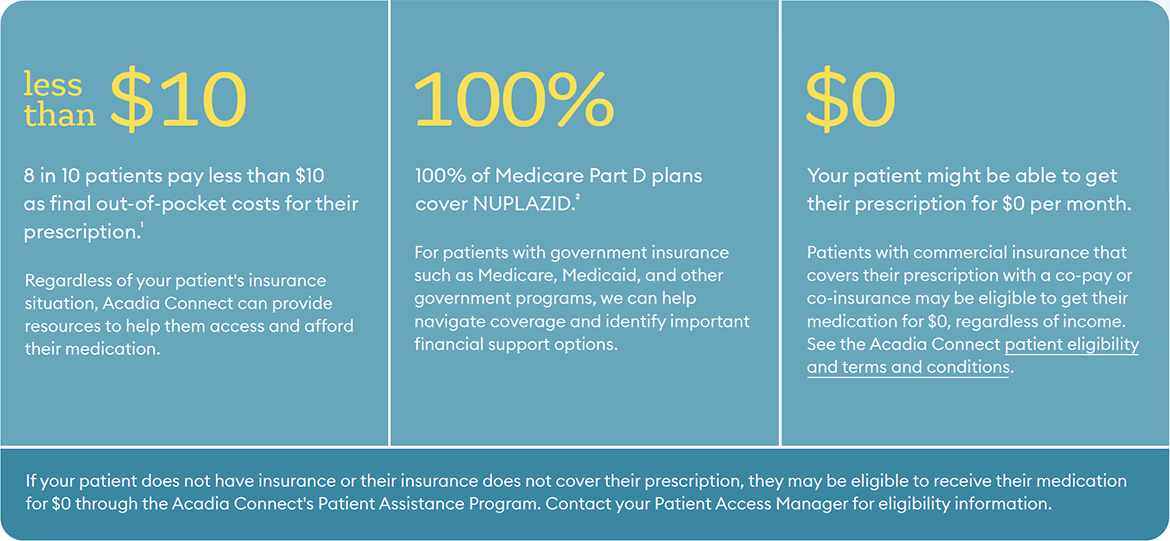 less than $10

8 in 10 patients pay less than $10 as final out-of-pocket costs for their prescription.$^1$

Regardless of your patient's insurance situation, Acadia Connect can provide resources to help them access and afford their medication.

100%

100% of Medicare Part D plans cover NUPLAZID.$^2$

For patients with government insurance such as Medicare, Medicaid, and other government programs, we can help navigate coverage and identify important financial support options.

$0

Your patient might be able to get their prescription for $0 per month.

Patients with commercial insurance that covers their prescription with a co-pay or co-insurance may be eligible to get their medication for $0, regardless of income. See the Acadia Connect patient eligibility and terms and conditions.

If your patient does not have insurance or their insurance does not cover their prescription, they may be eligible to receive their medication for $0 through the Acadia Connect's Patient Assistance Program. Contact your Patient Access Manager for eligibility information.